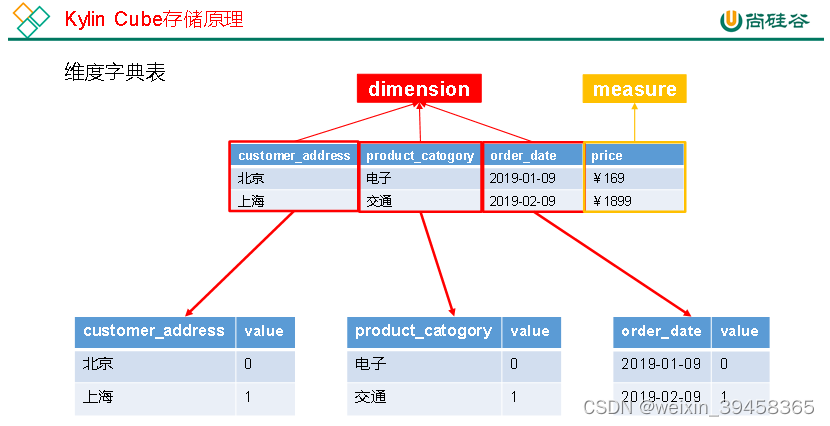 Kylin Cube存储原理

尚硅谷

维度字典表

dimension

measure

| customer_address | product_catogory | order_date | price |
|---|---|---|---|
| 北京 | 电子 | 2019-01-09 | ￥169 |
| 上海 | 交通 | 2019-02-09 | ￥1899 |

| customer_address | value |
|---|---|
| 北京 | 0 |
| 上海 | 1 |

| product_catogory | value |
|---|---|
| 电子 | 0 |
| 交通 | 1 |

| order_date | value |
|---|---|
| 2019-01-09 | 0 |
| 2019-02-09 | 1 |

CSDN @weixin_39458365